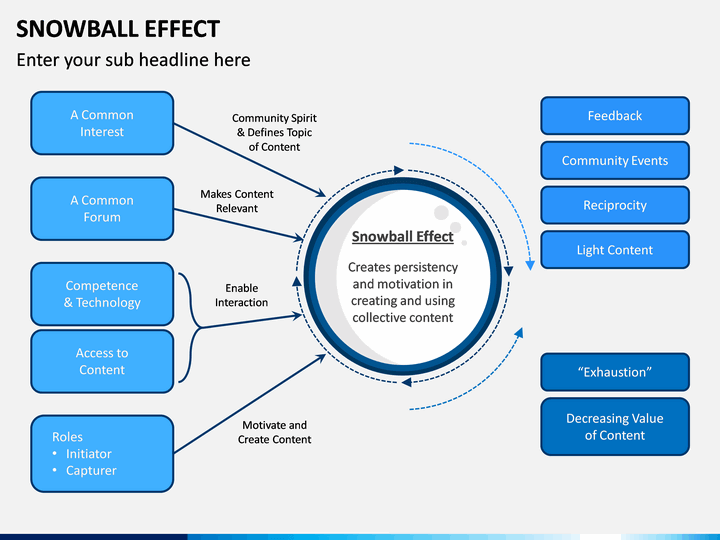 SNOWBALL EFFECT

Enter your sub headline here

A Common Interest

Community Spirit & Defines Topic of Content

A Common Forum

Makes Content Relevant

Competence & Technology

Access to Content

Enable Interaction

Roles
• Initiator
• Capturer

Motivate and Create Content

Snowball Effect

Creates persistency and motivation in creating and using collective content

Feedback

Community Events

Reciprocity

Light Content

"Exhaustion"

Decreasing Value of Content